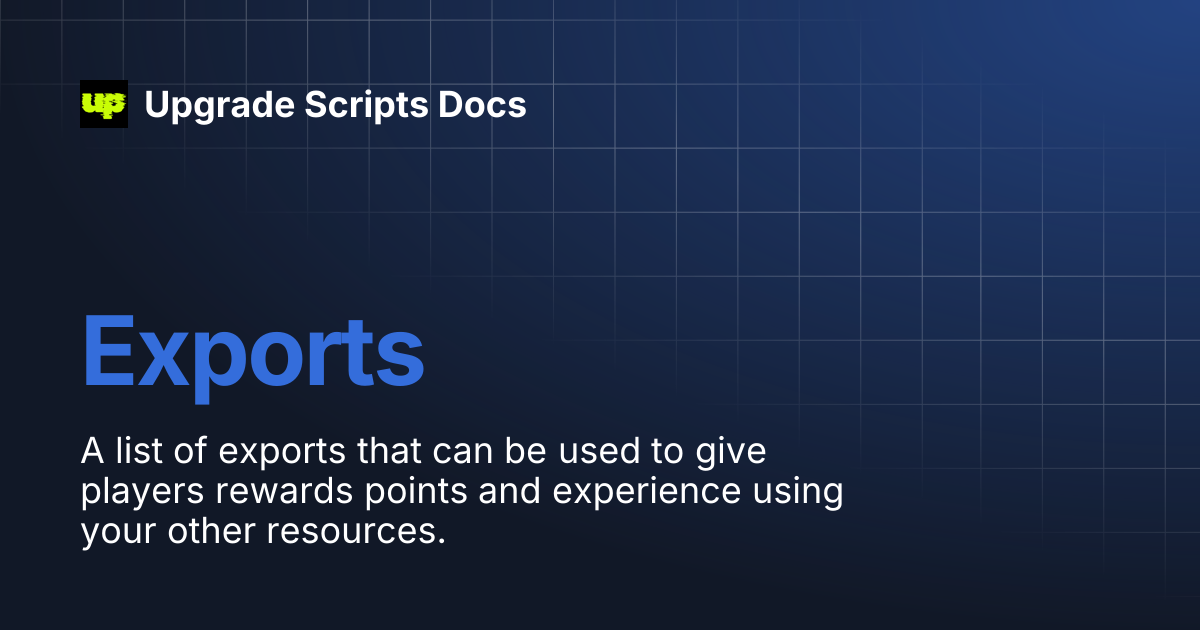 up Upgrade Scripts Docs

Exports

A list of exports that can be used to give players rewards points and experience using your other resources.